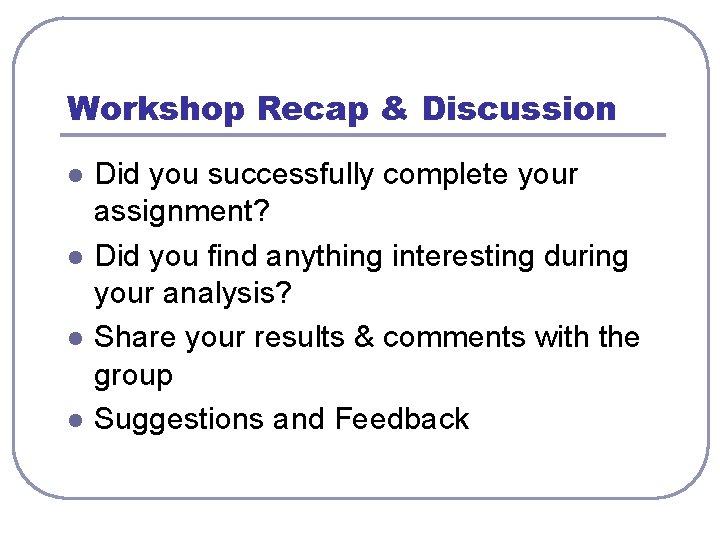 Workshop Recap & Discussion

- Did you successfully complete your assignment?
- Did you find anything interesting during your analysis?
- Share your results & comments with the group
- Suggestions and Feedback